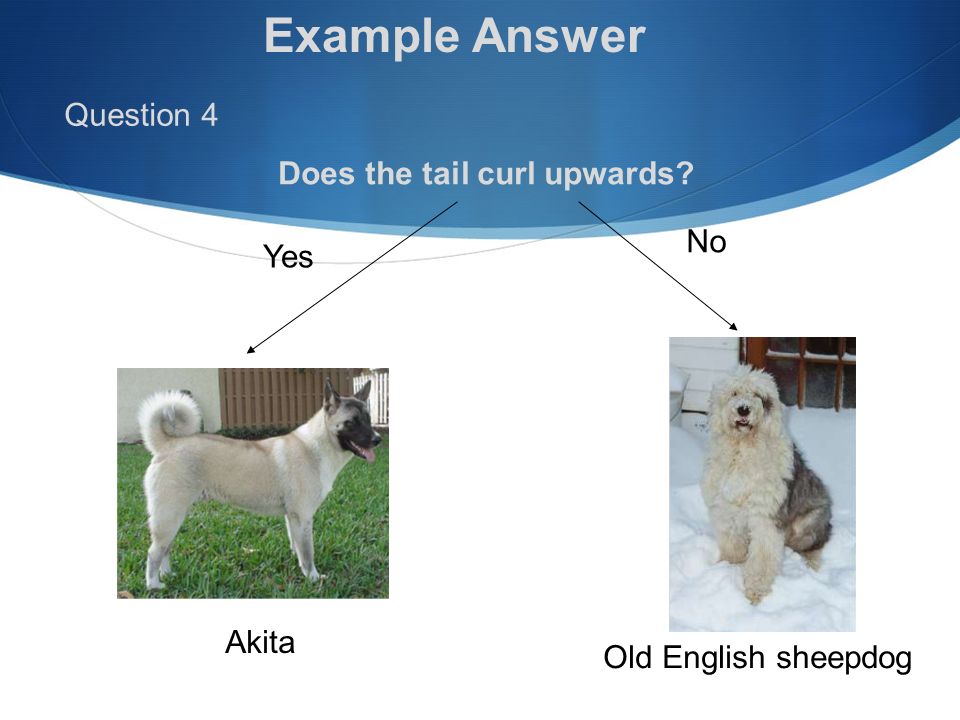 Example Answer

Question 4

Does the tail curl upwards?

Yes

No

Akita

Old English sheepdog